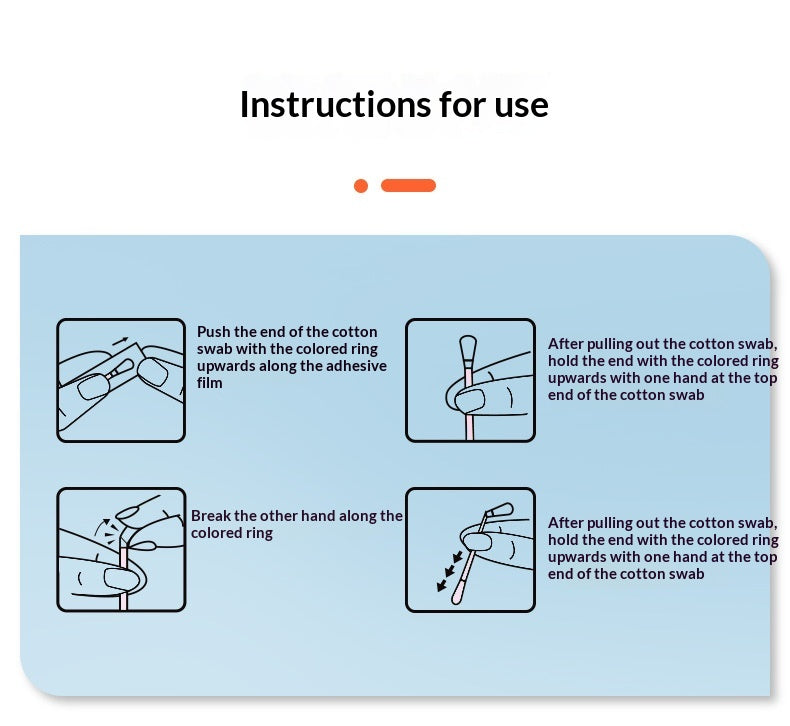 Instructions for use

Push the end of the cotton swab with the colored ring upwards along the adhesive film

After pulling out the cotton swab, hold the end with the colored ring upwards with one hand at the top end of the cotton swab

Break the other hand along the colored ring

After pulling out the cotton swab, hold the end with the colored ring upwards with one hand at the top end of the cotton swab